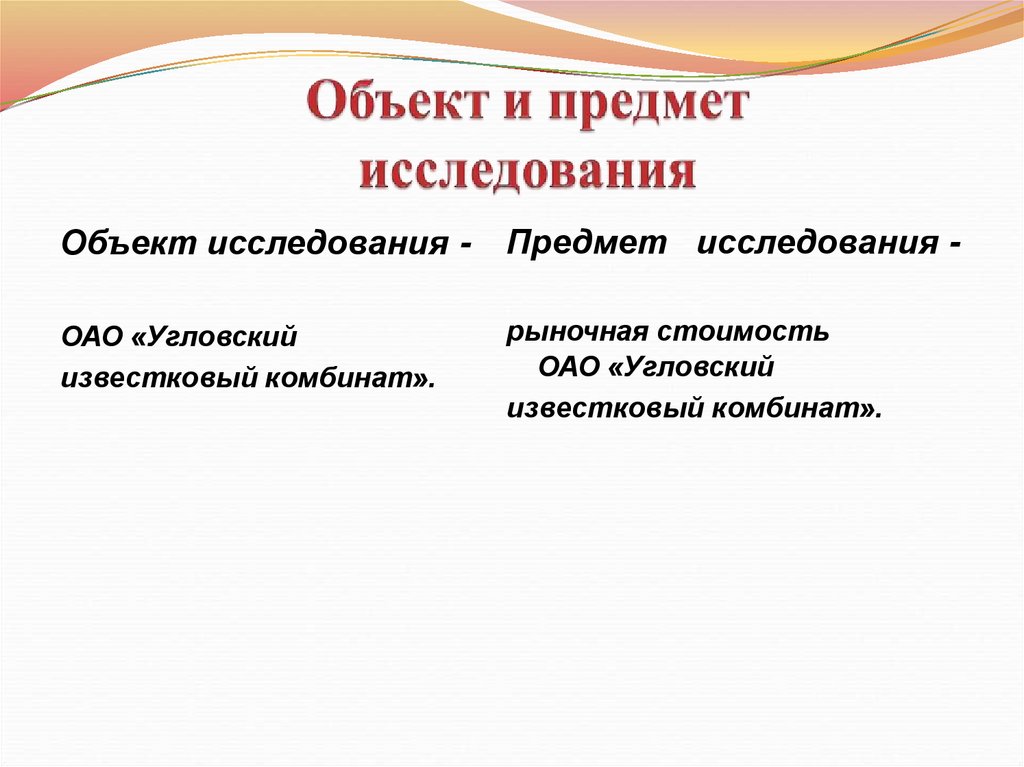 Объект и предмет исследования

Объект исследования -

ОАО «Угловский известковый комбинат».

Предмет исследования -

рыночная стоимость ОАО «Угловский известковый комбинат».